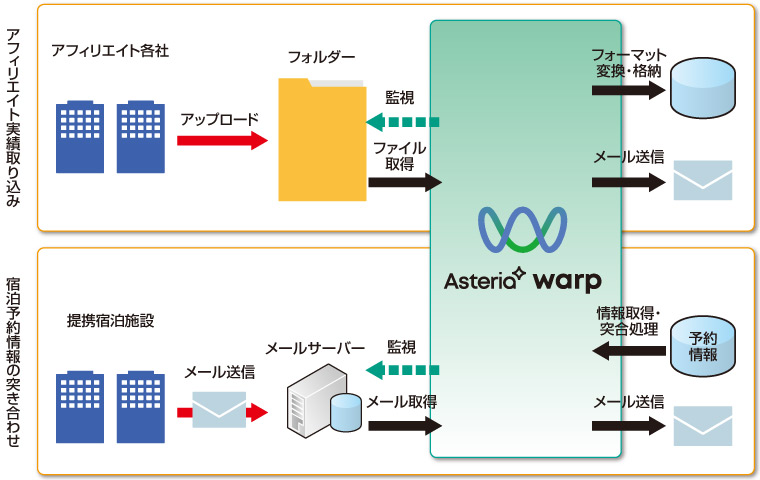 アフィリエイト実績取り込み

アフィリエイト各社

アップロード

フォルダー

監視

ファイル取得

フォーマット変換・格納

メール送信

Asteria warp

宿泊予約情報の突き合わせ

提携宿泊施設

メール送信

メールサーバー

監視

メール取得

情報取得・突合処理

予約情報

メール送信